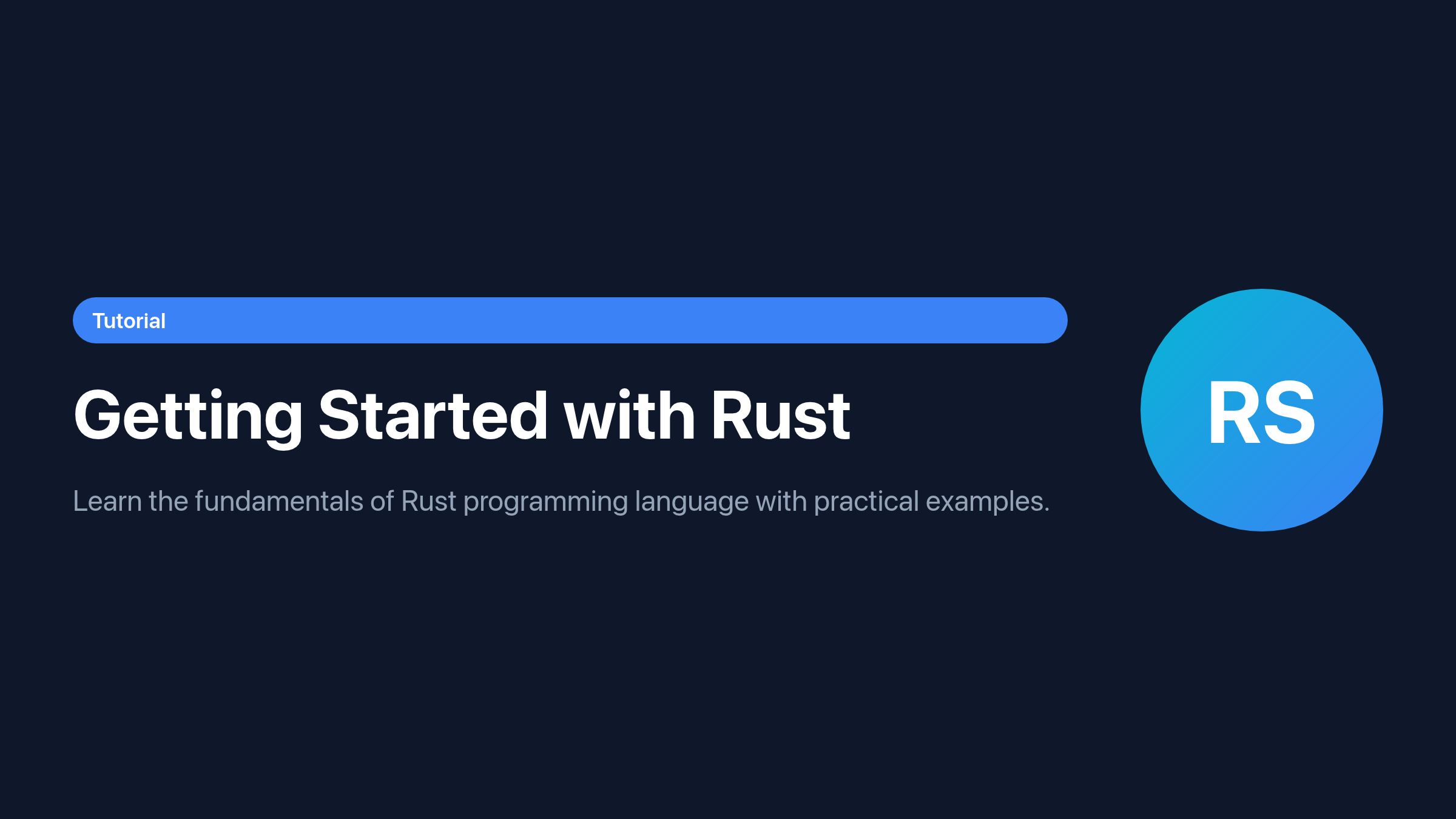 Tutorial

Getting Started with Rust

Learn the fundamentals of Rust programming language with practical examples.

RS